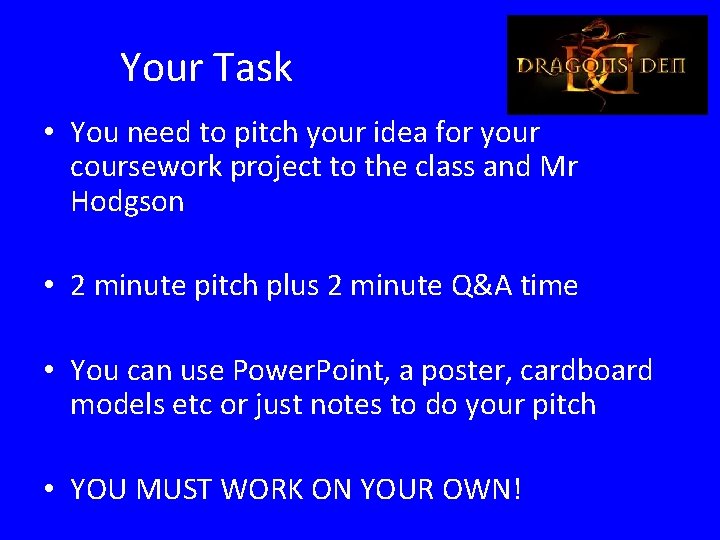 Your Task

DRAGONS' DEN

• You need to pitch your idea for your coursework project to the class and Mr Hodgson

• 2 minute pitch plus 2 minute Q&A time

• You can use PowerPoint, a poster, cardboard models etc or just notes to do your pitch

• YOU MUST WORK ON YOUR OWN!